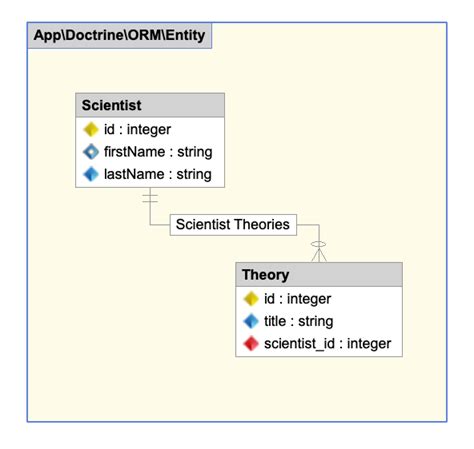 App\Doctrine\ORM\Entity

Scientist
id : integer
firstName : string
lastName : string

Scientist Theories

Theory
id : integer
title : string
scientist_id : integer